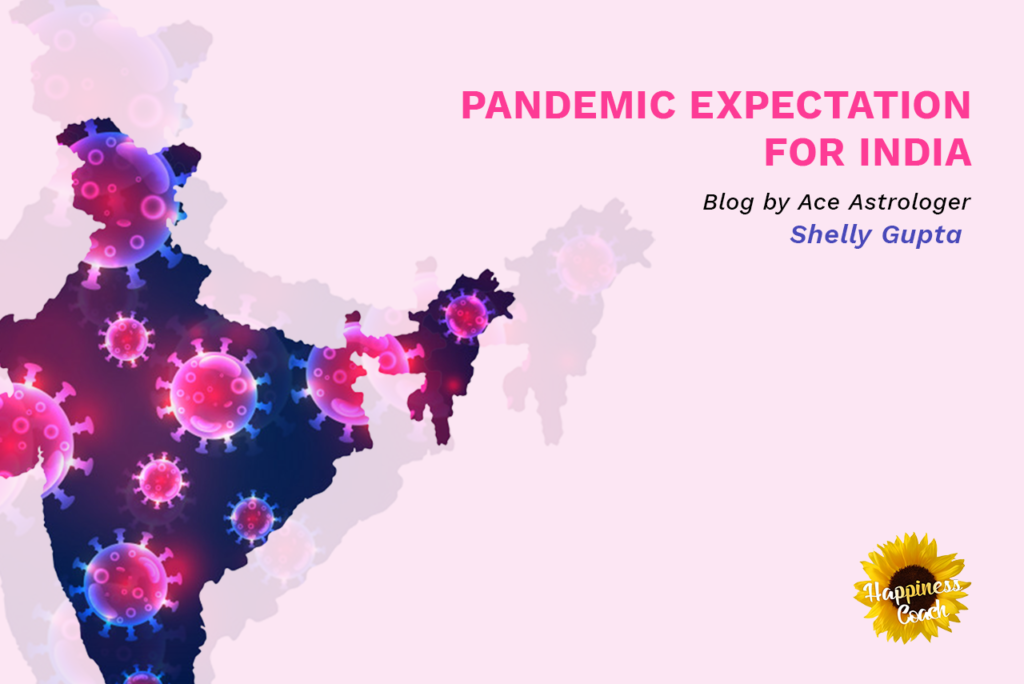 PANDEMIC EXPECTATION FOR INDIA

Blog by Ace Astrologer
Shelly Gupta

Happiness Coach